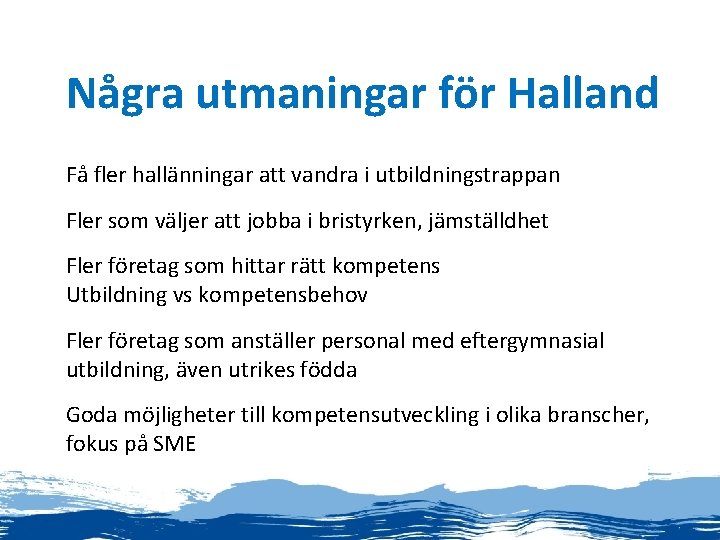 Några utmaningar för Halland

Få fler hallänningar att vandra i utbildningstrappan

Fler som väljer att jobba i bristyrken, jämställdhet

Fler företag som hittar rätt kompetens
Utbildning vs kompetensbehov

Fler företag som anställer personal med eftergymnasial utbildning, även utrikes födda

Goda möjligheter till kompetensutveckling i olika branscher, fokus på SME